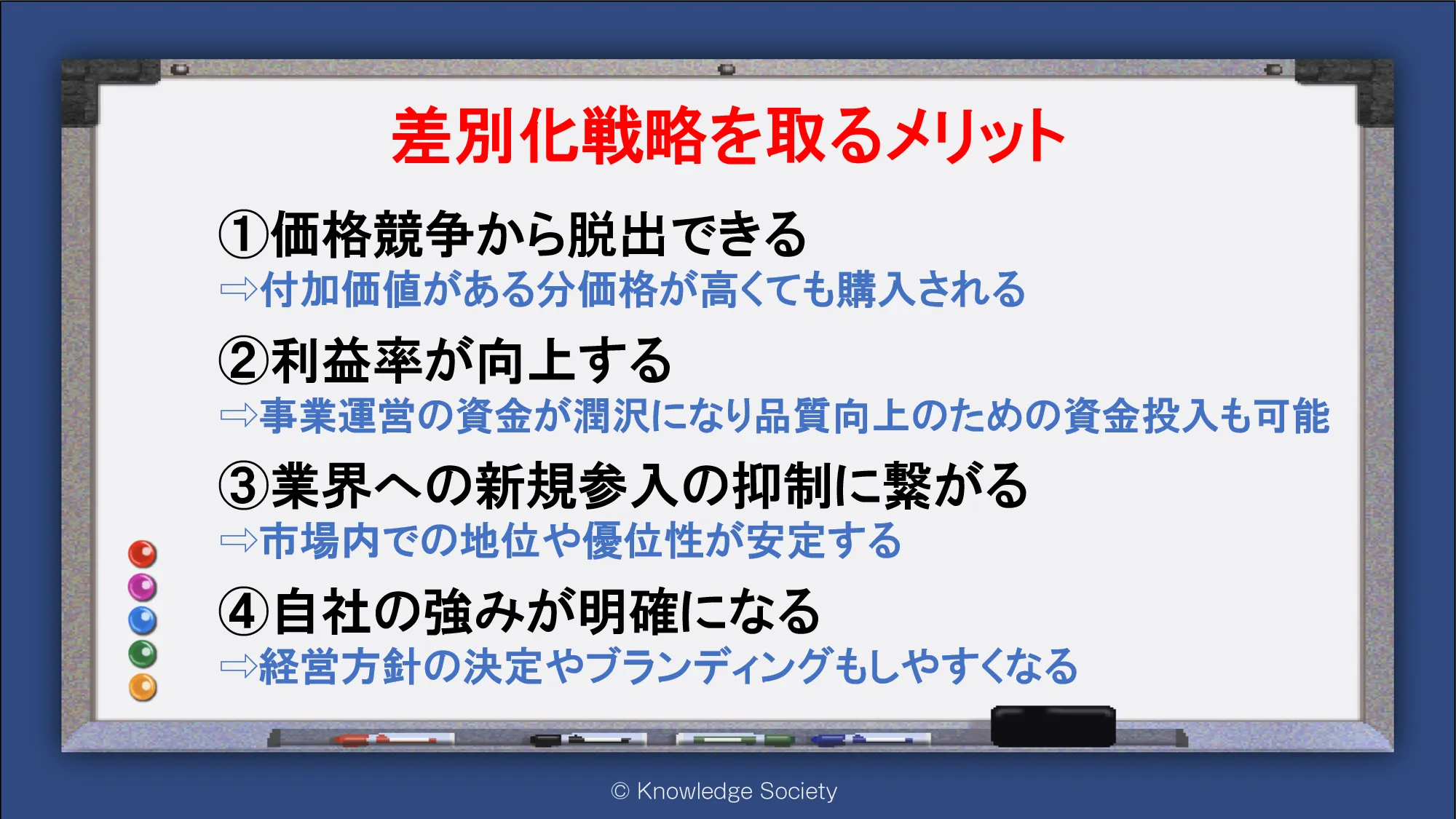 差別化戦略を取るメリット

①価格競争から脱出できる
⇨付加価値がある分価格が高くても購入される

②利益率が向上する
⇨事業運営の資金が潤沢になり品質向上のための資金投入も可能

③業界への新規参入の抑制に繋がる
⇨市場内での地位や優位性が安定する

④自社の強みが明確になる
⇨経営方針の決定やブランディングもしやすくなる

© Knowledge Society